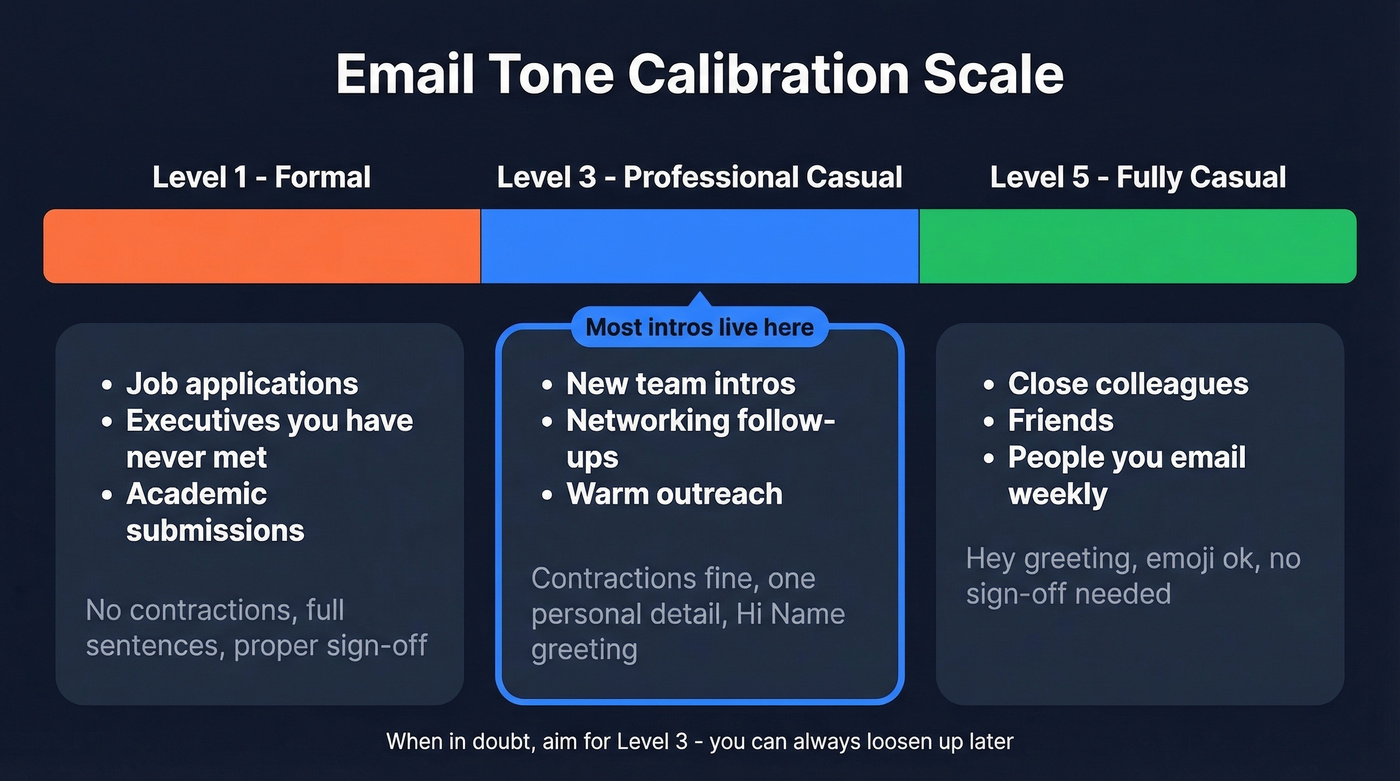 Email Tone Calibration Scale

Level 1 - Formal

Level 3 - Professional Casual

Level 5 - Fully Casual

- Job applications
- Executives you have never met
- Academic submissions

No contractions, full sentences, proper sign-off

Most intros live here

- New team intros
- Networking follow-ups
- Warm outreach

Contractions fine, one personal detail, Hi Name greeting

- Close colleagues
- Friends
- People you email weekly

Hey greeting, emoji ok, no sign-off needed

When in doubt, aim for Level 3 - you can always loosen up later